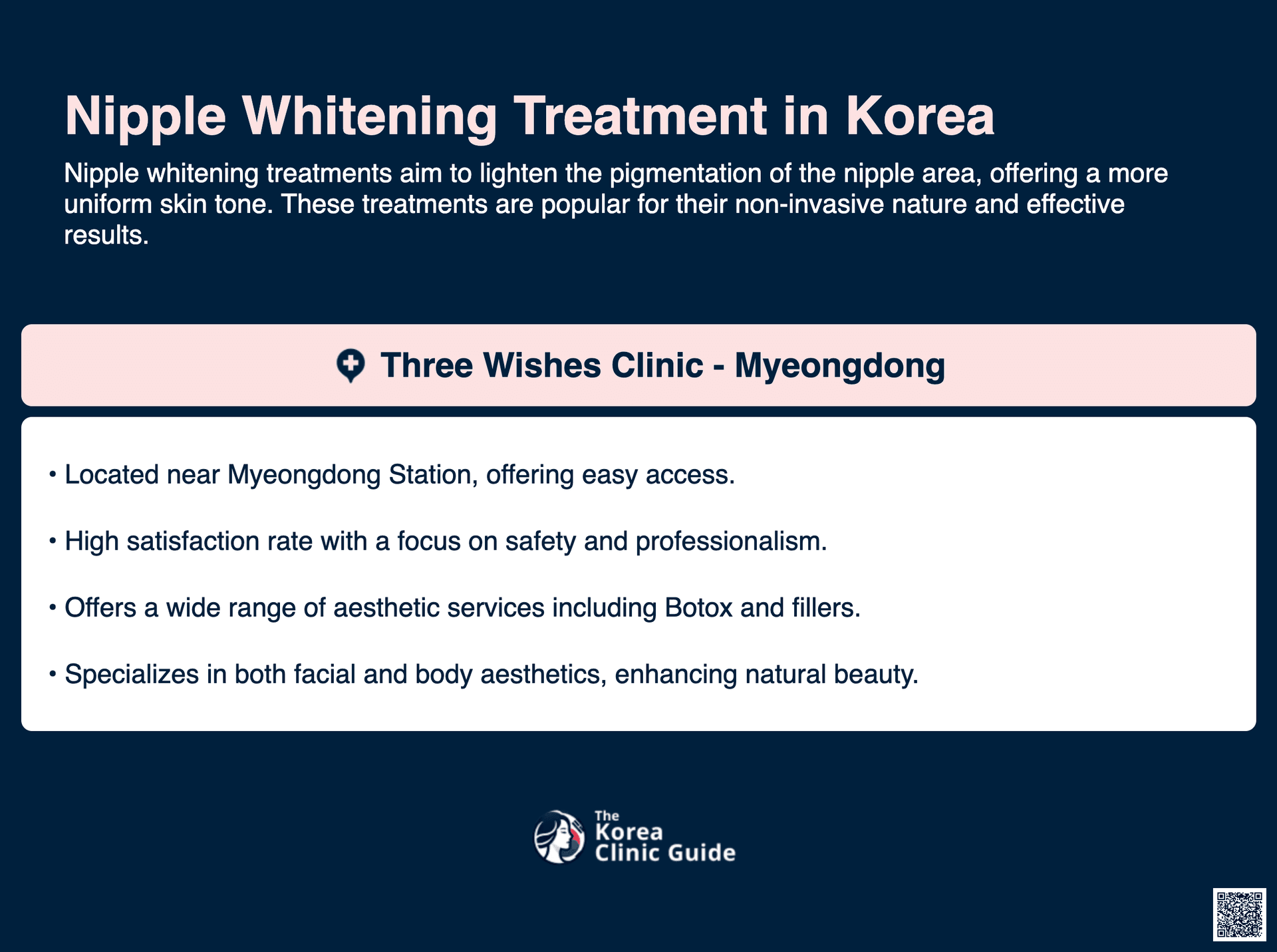 Nipple Whitening Treatment in Korea

Nipple whitening treatments aim to lighten the pigmentation of the nipple area, offering a more uniform skin tone. These treatments are popular for their non-invasive nature and effective results.

Three Wishes Clinic - Myeongdong

• Located near Myeongdong Station, offering easy access.

• High satisfaction rate with a focus on safety and professionalism.

• Offers a wide range of aesthetic services including Botox and fillers.

• Specializes in both facial and body aesthetics, enhancing natural beauty.

The Korea Clinic Guide